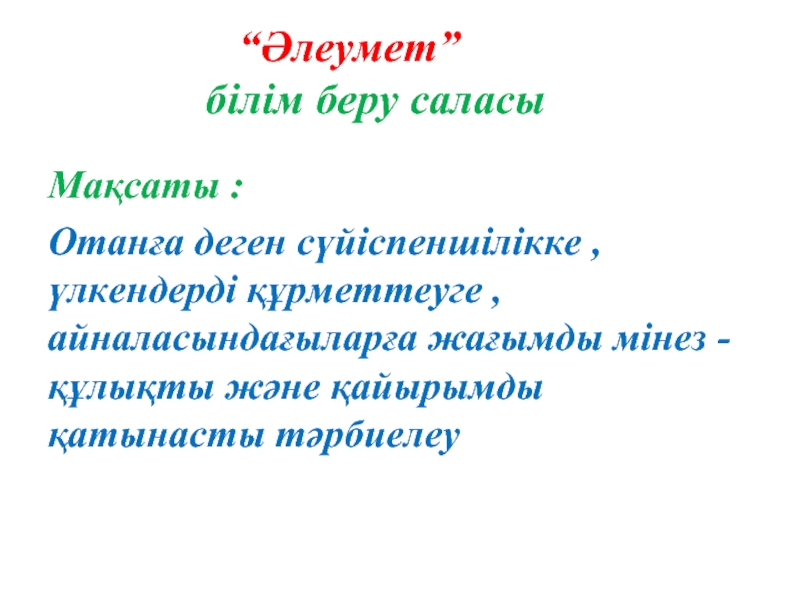 “Әлеумет”
білім беру саласы

Мақсаты :

Отанға деген сүйіспеншілікке , үлкендерді құрметтеуге , айналасындағыларға жағымды мінез - құлықты және қайырымды қатынасты тәрбиелеу